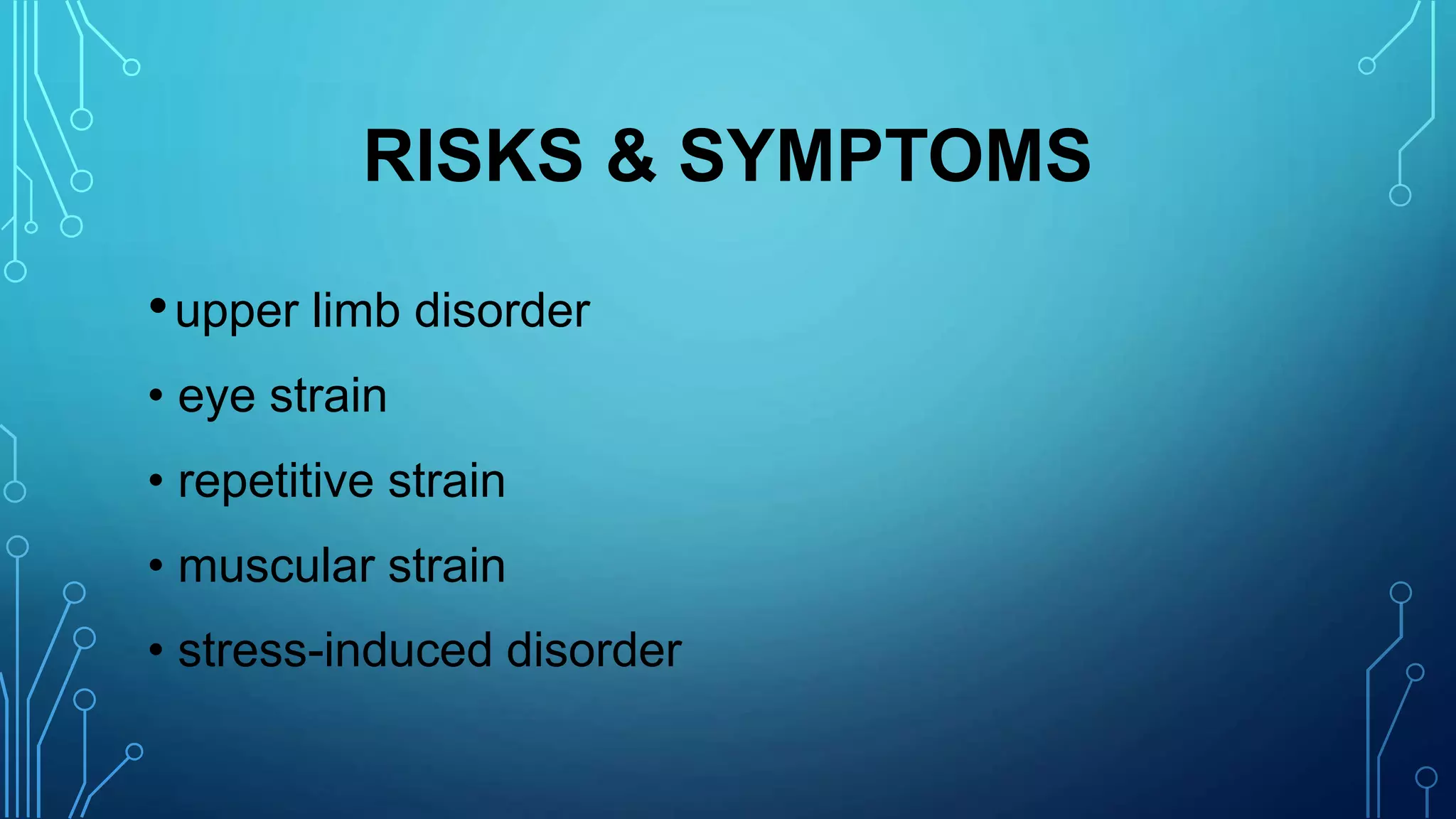 RISKS & SYMPTOMS

• upper limb disorder
• eye strain
• repetitive strain
• muscular strain
• stress-induced disorder